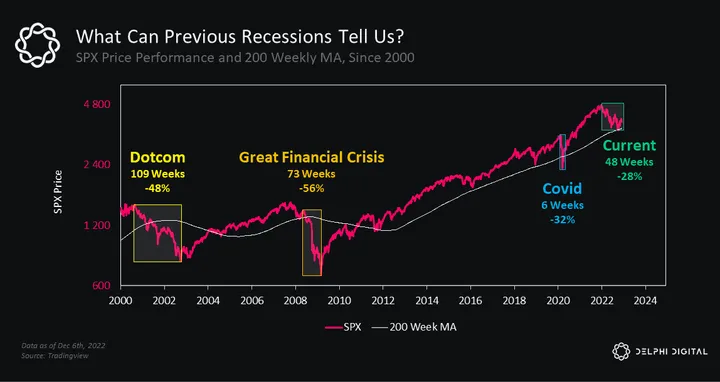 What Can Previous Recessions Tell Us?
SPX Price Performance and 200 Weekly MA, Since 2000

SPX Price

4 800
2 400
1 200
600

Dotcom
109 Weeks
-48%

Great Financial Crisis
73 Weeks
-56%

Covid
6 Weeks
-32%

Current
48 Weeks
-28%

2000 2002 2004 2006 2008 2010 2012 2014 2016 2018 2020 2022 2024

SPX 200 Week MA

Data as of Dec 6th, 2022
Source: Tradingview

DELPHI DIGITAL